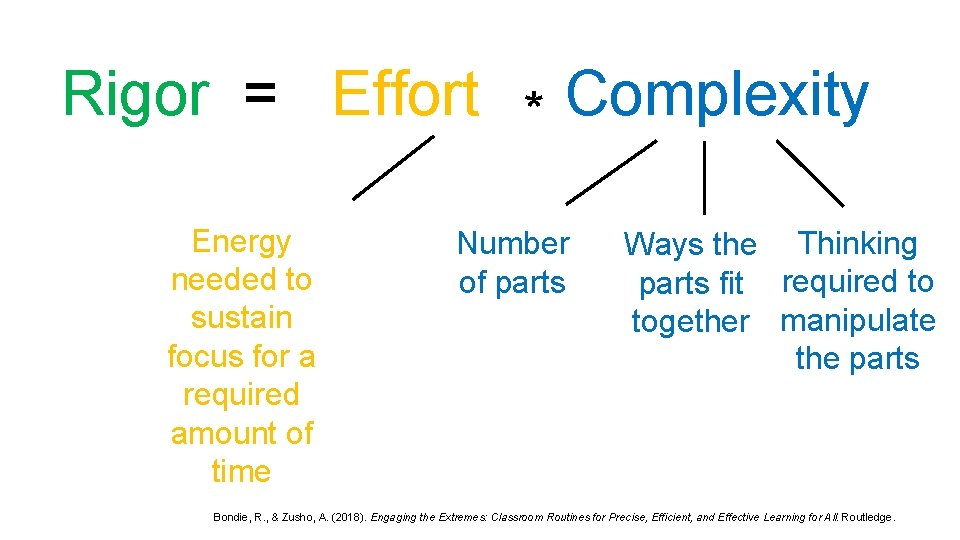 Rigor = Effort * Complexity

Energy needed to sustain focus for a required amount of time

Number of parts

Ways the parts fit together

Thinking required to manipulate the parts

Bondie, R., & Zusho, A. (2018). Engaging the Extremes: Classroom Routines for Precise, Efficient, and Effective Learning for All. Routledge.